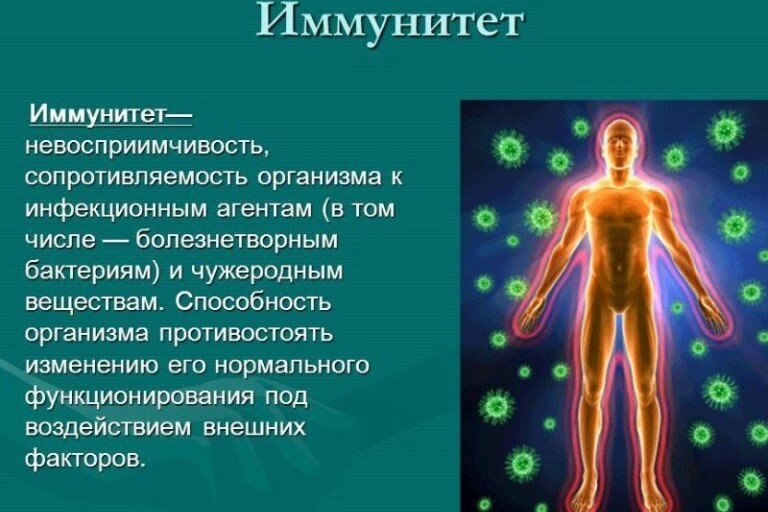 Иммунитет

Иммунитет— невосприимчивость, сопротивляемость организма к инфекционным агентам (в том числе — болезнетворным бактериям) и чужеродным веществам. Способность организма противостоять изменению его нормального функционирования под воздействием внешних факторов.